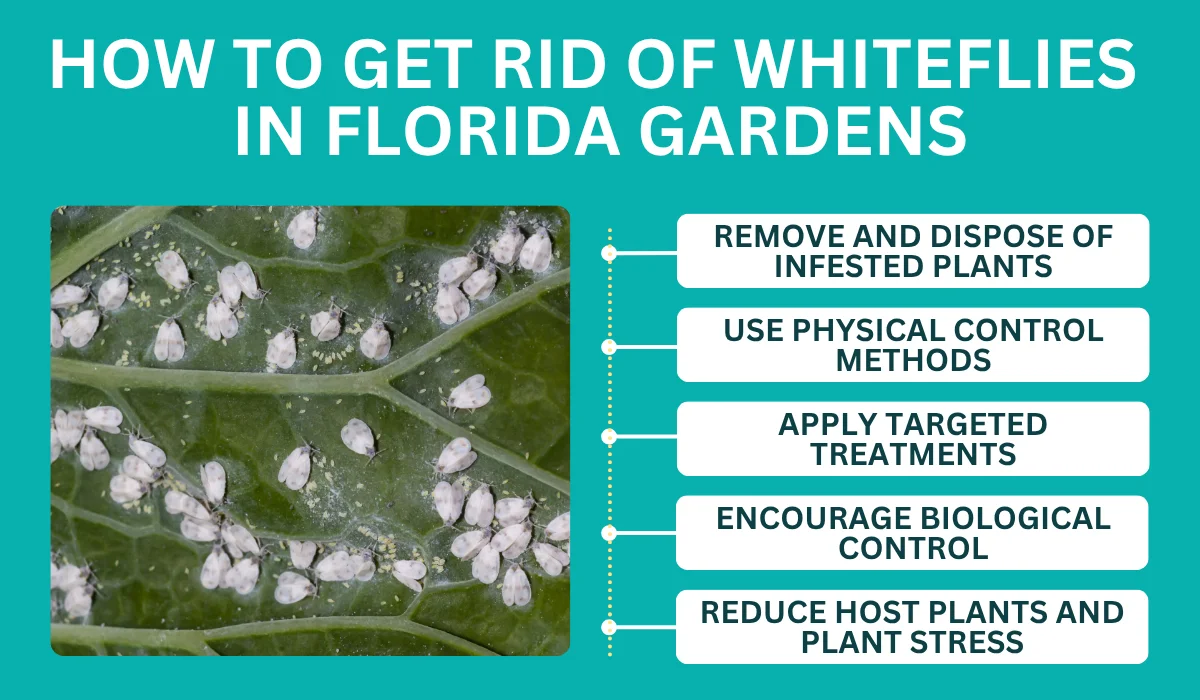 HOW TO GET RID OF WHITEFLIES IN FLORIDA GARDENS

REMOVE AND DISPOSE OF INFESTED PLANTS

USE PHYSICAL CONTROL METHODS

APPLY TARGETED TREATMENTS

ENCOURAGE BIOLOGICAL CONTROL

REDUCE HOST PLANTS AND PLANT STRESS